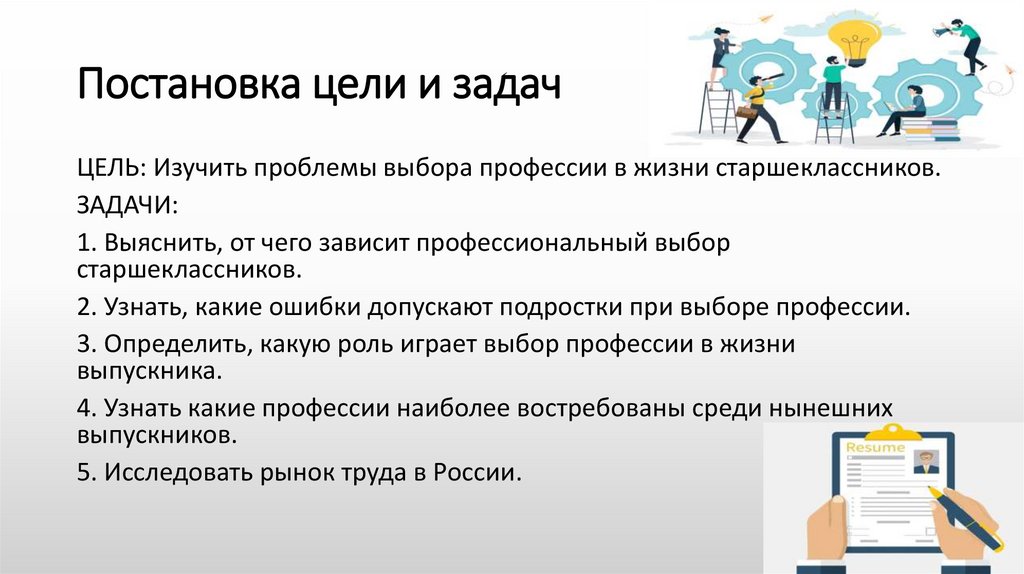 Постановка цели и задач

ЦЕЛЬ: Изучить проблемы выбора профессии в жизни старшеклассников.

ЗАДАЧИ:

1. Выяснить, от чего зависит профессиональный выбор старшеклассников.

2. Узнать, какие ошибки допускают подростки при выборе профессии.

3. Определить, какую роль играет выбор профессии в жизни выпускника.

4. Узнать какие профессии наиболее востребованы среди нынешних выпускников.

5. Исследовать рынок труда в России.

Resume